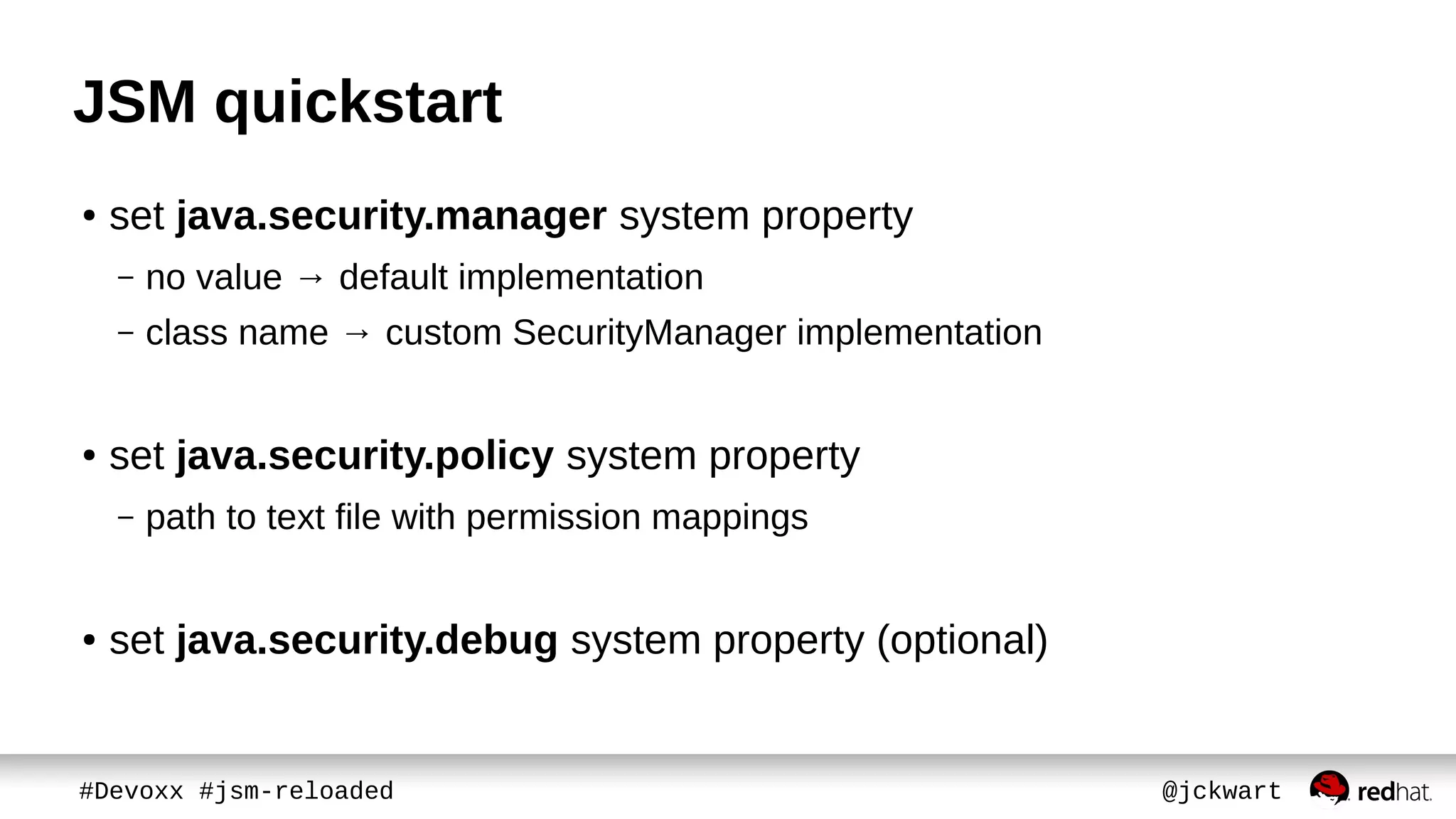 JSM quickstart

• set java.security.manager system property
  – no value → default implementation
  – class name → custom SecurityManager implementation

• set java.security.policy system property
  – path to text file with permission mappings

• set java.security.debug system property (optional)

#Devoxx #jsm-reloaded

@jckwart

redhat.